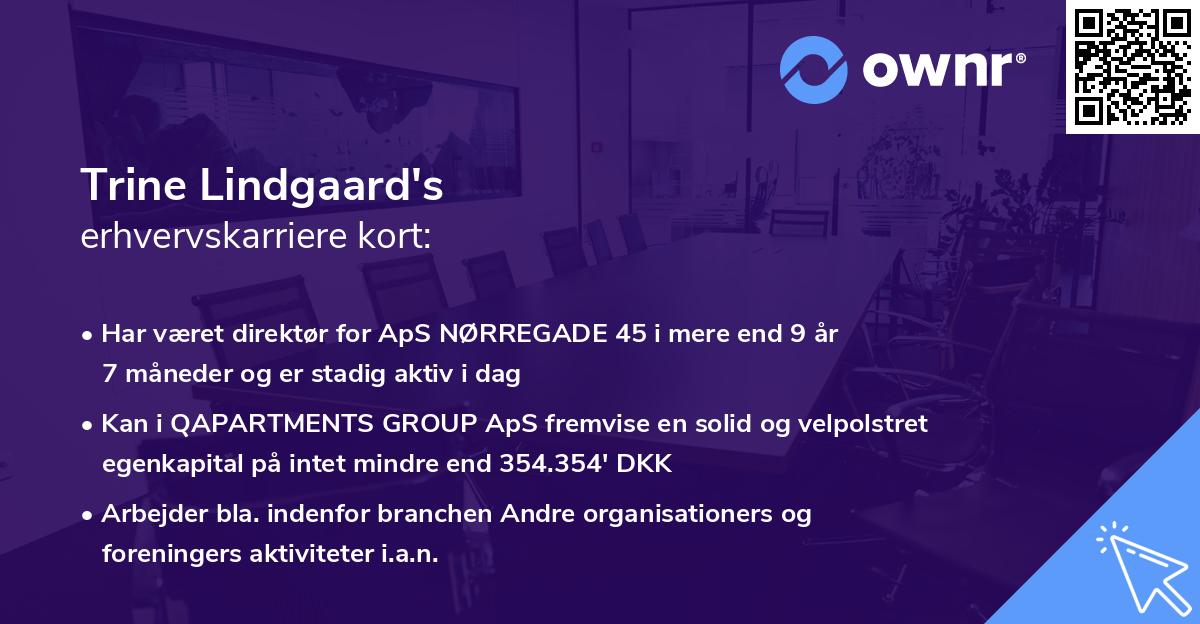 ownr®

Trine Lindgaard's
erhvervskarriere kort:

• Har været direktør for ApS NØRREGADE 45 i mere end 9 år 7 måneder og er stadig aktiv i dag

• Kan i QAPARTMENTS GROUP ApS fremvise en solid og velpolstret egenkapital på intet mindre end 354.354' DKK

• Arbejder bla. indenfor branchen Andre organisationers og foreningers aktiviteter i.a.n.